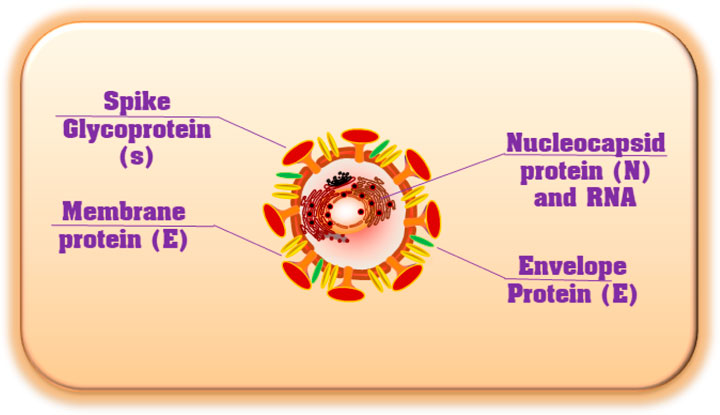 Spike
Glycoprotein
(s)

Membrane
protein (E)

Nucleocapsid
protein (N)
and RNA

Envelope
Protein (E)